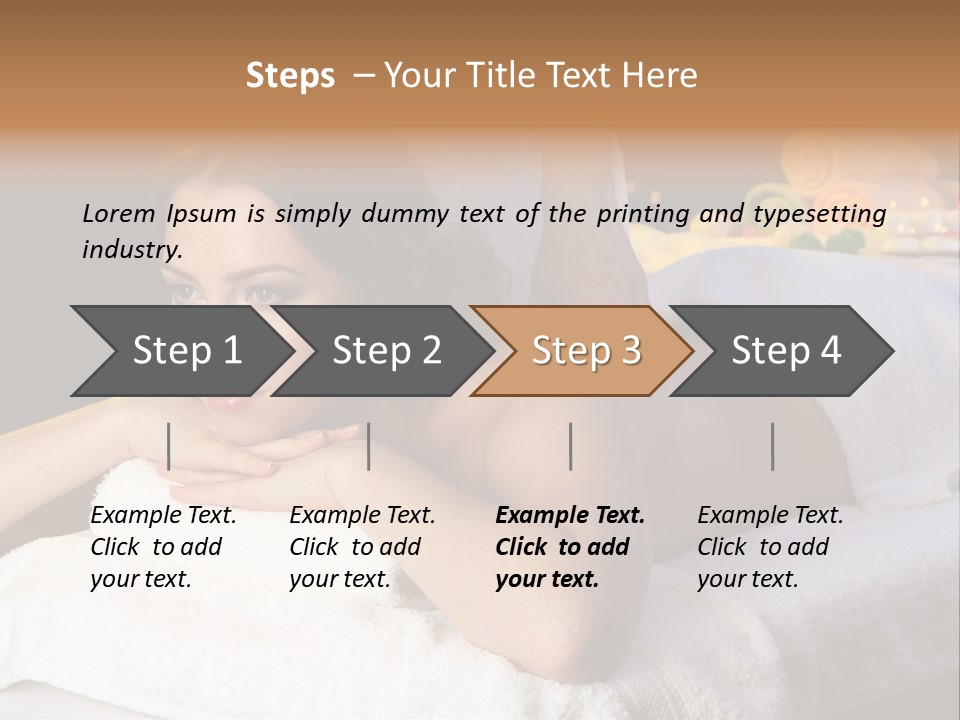 Steps – Your Title Text Here

Lorem Ipsum is simply dummy text of the printing and typesetting industry.

Step 1

Step 2

Step 3

Step 4

Example Text. Click to add your text.

Example Text. Click to add your text.

Example Text. Click to add your text.

Example Text. Click to add your text.